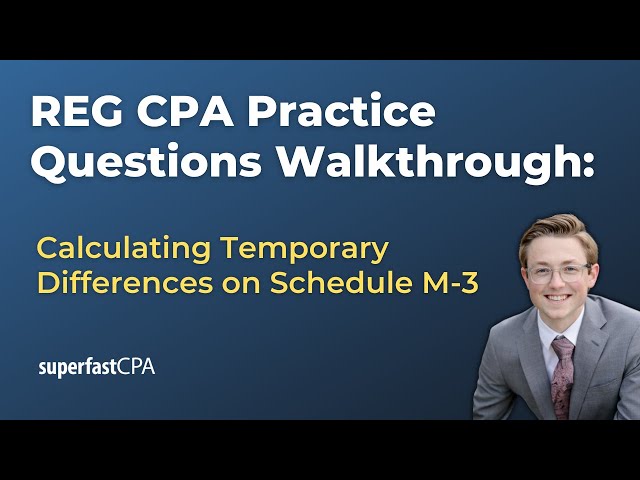 REG CPA Practice Questions Walkthrough:

Calculating Temporary Differences on Schedule M-3

superfastCPA